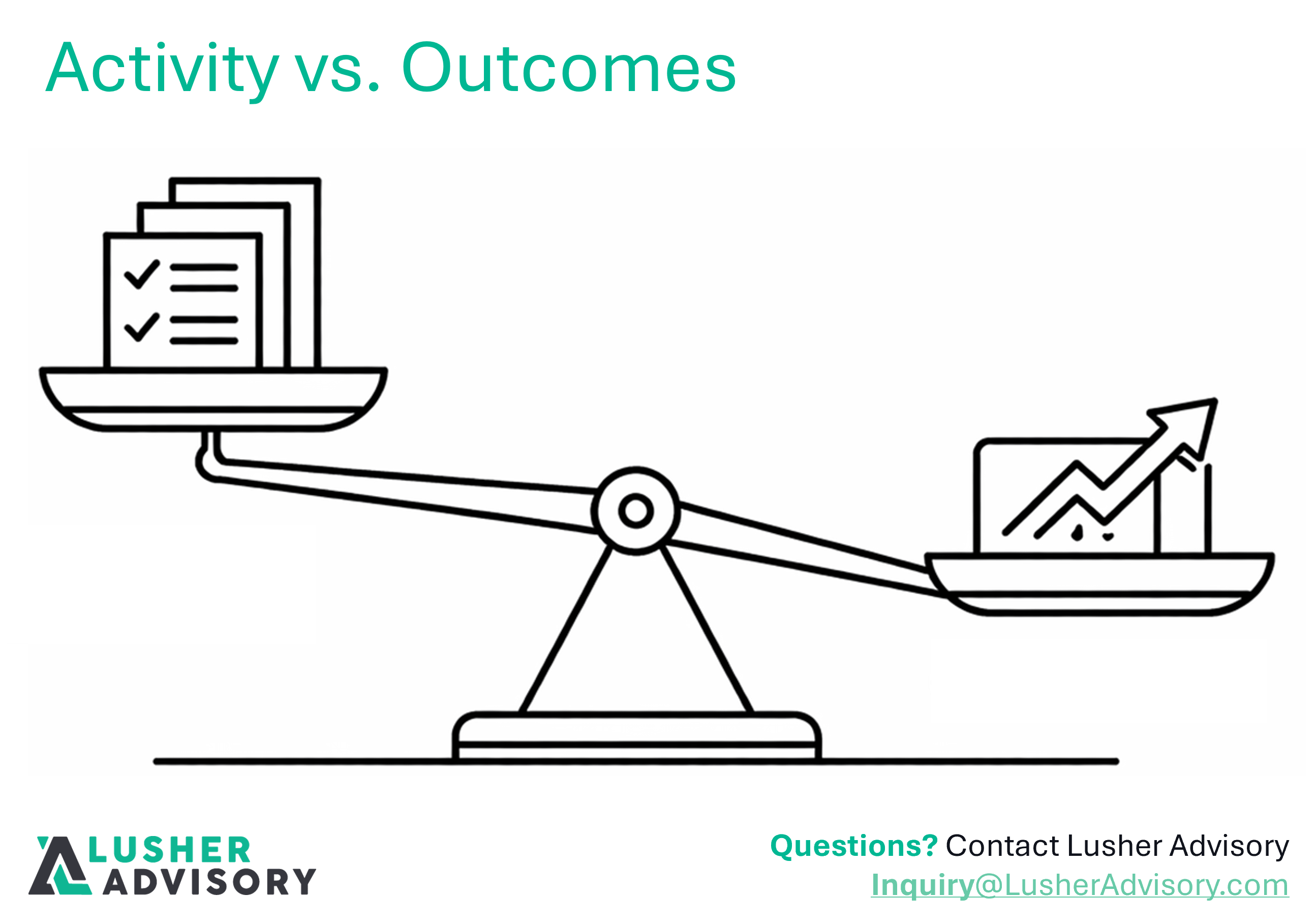 Activity vs. Outcomes

LUSHER
ADVISORY

Questions? Contact Lusher Advisory
Inquiry@LusherAdvisory.com